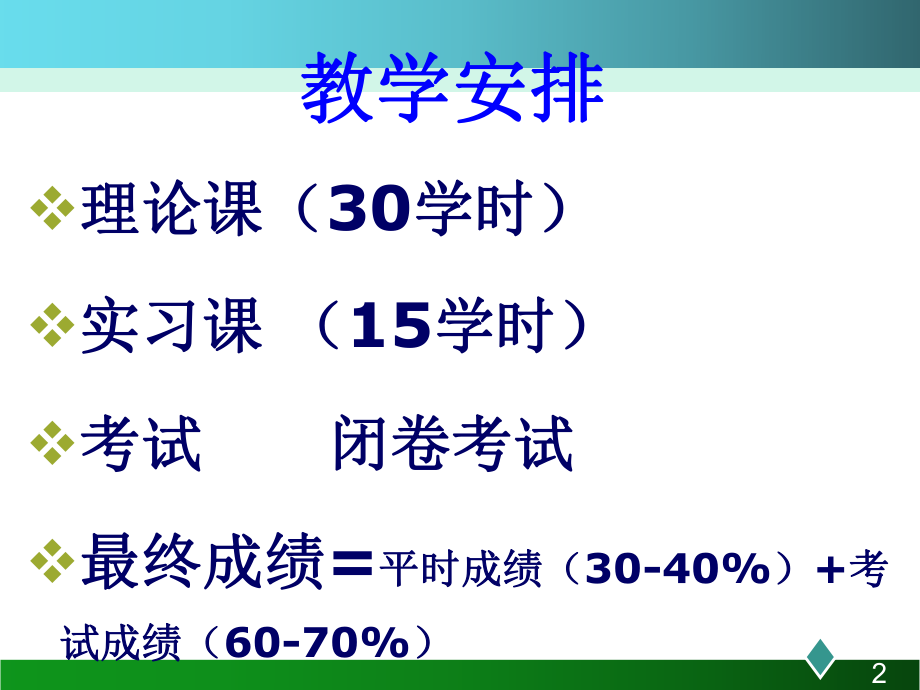 教学安排

❖理论课（30学时）

❖实习课 （15学时）

❖考试　　闭卷考试

❖最终成绩=平时成绩（30-40%）+考试成绩（60-70%）

2